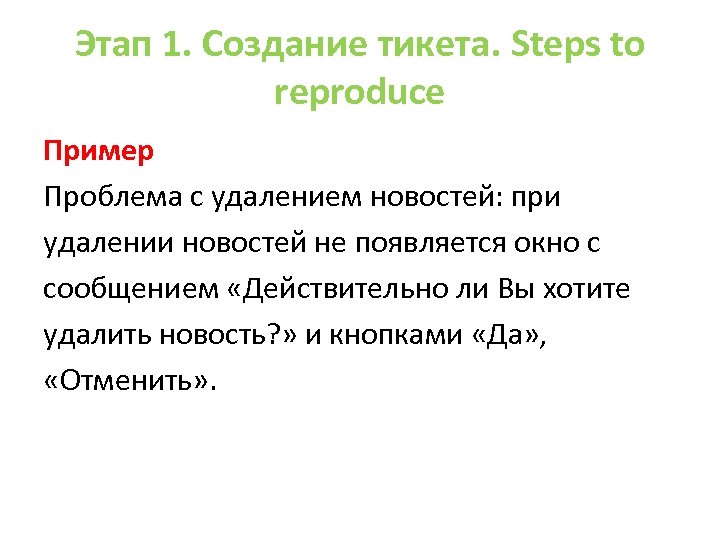 Этап 1. Создание тикета. Steps to reproduce

Пример

Проблема с удалением новостей: при удалении новостей не появляется окно с сообщением «Действительно ли Вы хотите удалить новость?» и кнопками «Да», «Отменить».